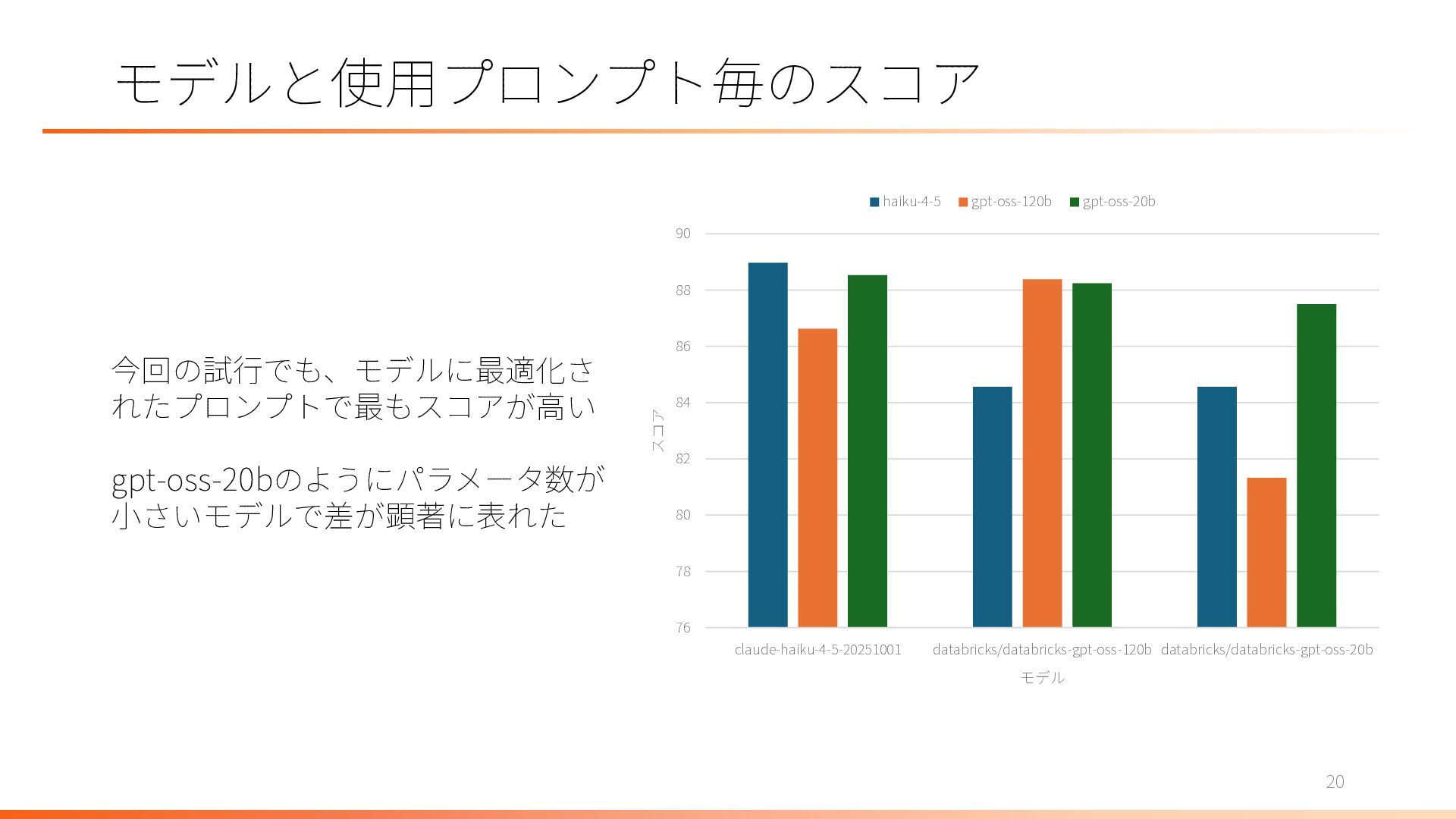 モデルと使用プロンプト毎のスコア

今回の試行でも、モデルに最適化されたプロンプトで最もスコアが高い

gpt-oss-20bのようにパラメータ数が小さいモデルで差が顕著に表れた

haiku-4-5 gpt-oss-120b gpt-oss-20b

90
88
86
84
82
80
78
76

スコア

claude-haiku-4-5-20251001 databricks/databricks-gpt-oss-120b databricks/databricks-gpt-oss-20b

モデル

20